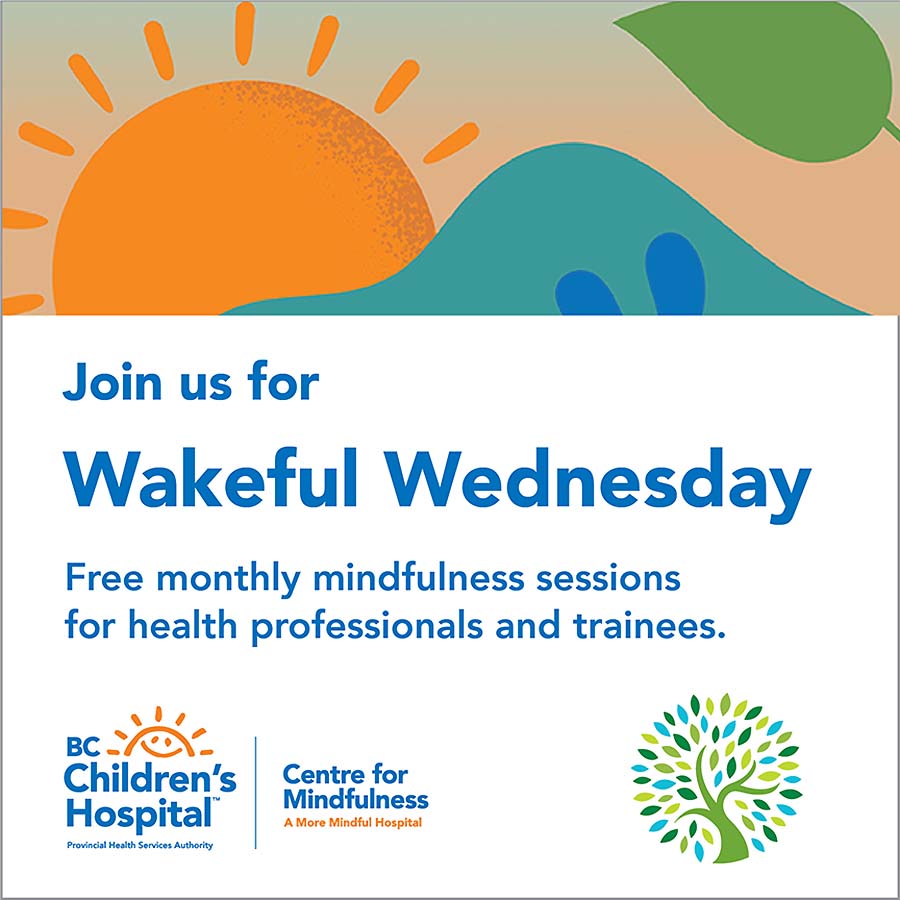 Join us for

Wakeful Wednesday

Free monthly mindfulness sessions for health professionals and trainees.

BC Children's Hospital™
Provincial Health Services Authority

Centre for Mindfulness
A More Mindful Hospital